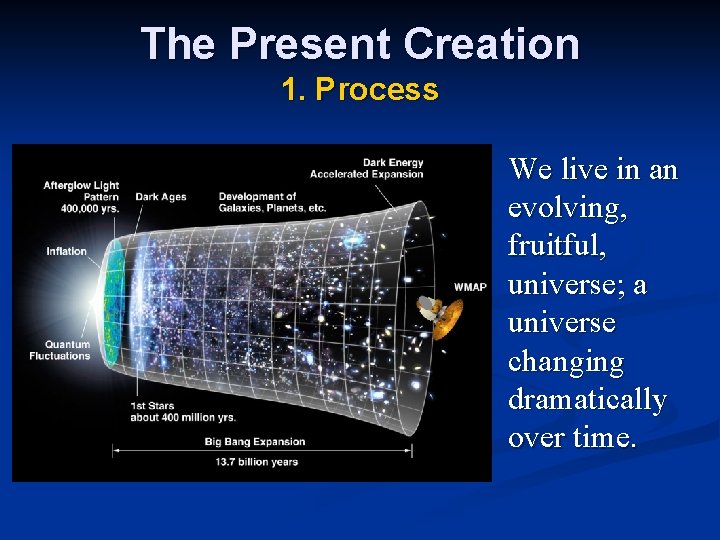 The Present Creation
1. Process

Dark Energy
Accelerated Expansion

Afterglow Light
Pattern
400,000 yrs.

Dark Ages

Development of
Galaxies, Planets, etc.

Inflation

WMAP

Quantum
Fluctuations

1st Stars
about 400 million yrs.

Big Bang Expansion

13.7 billion years

We live in an evolving, fruitful, universe; a universe changing dramatically over time.